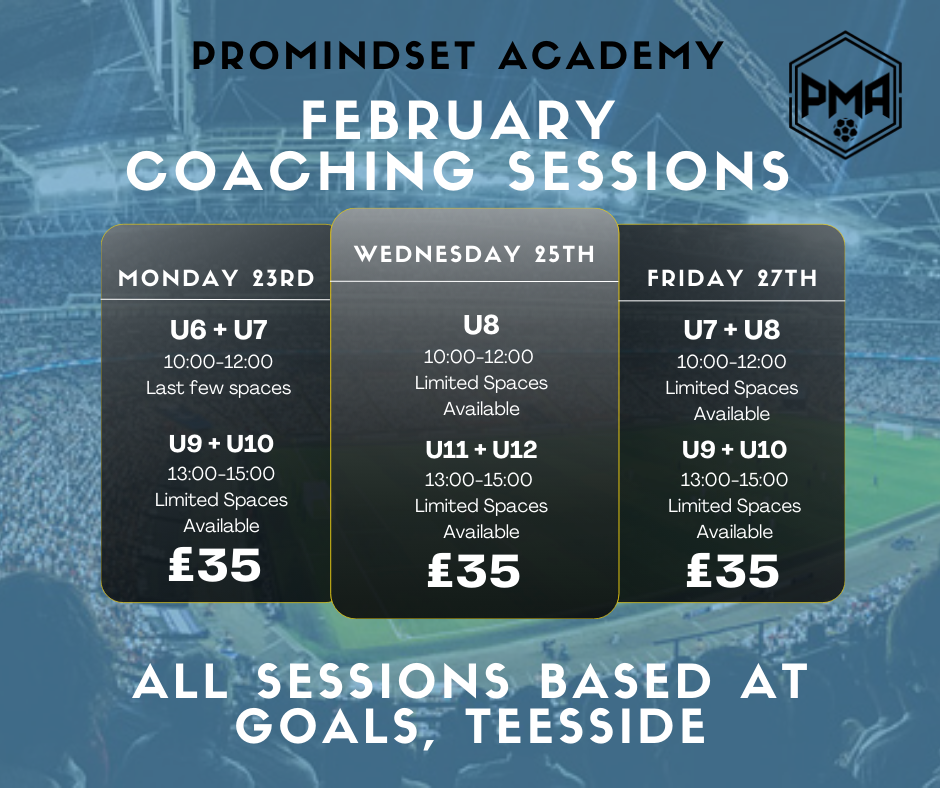 PROMINDSET ACADEMY

PMA

FEBRUARY COACHING SESSIONS

MONDAY 23RD

U6 + U7
10:00-12:00
Last few spaces

U9 + U10
13:00-15:00
Limited Spaces Available

£35

WEDNESDAY 25TH

U8
10:00-12:00
Limited Spaces Available

U11 + U12
13:00-15:00
Limited Spaces Available

£35

FRIDAY 27TH

U7 + U8
10:00-12:00
Limited Spaces Available

U9 + U10
13:00-15:00
Limited Spaces Available

£35

ALL SESSIONS BASED AT GOALS, TEESSIDE